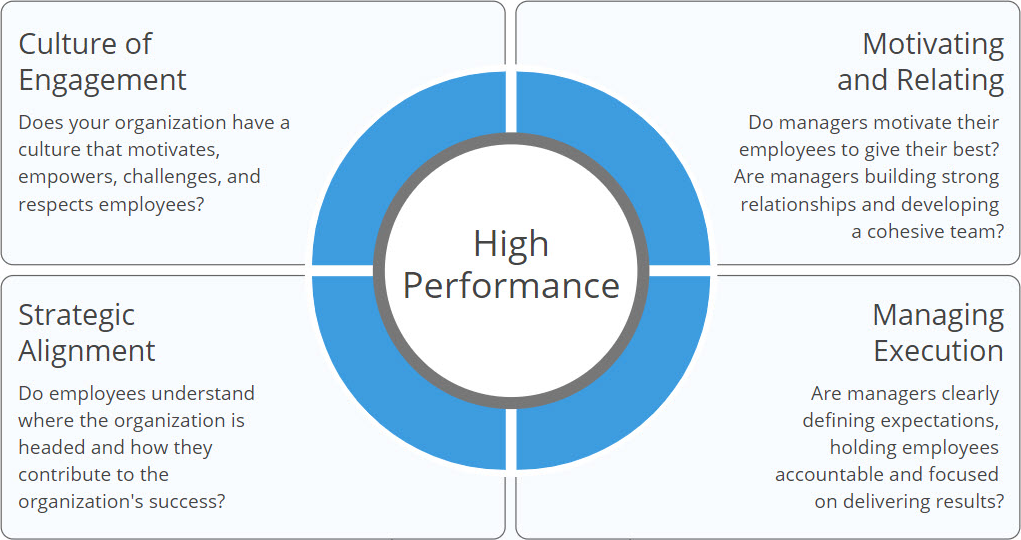 Culture of Engagement

Does your organization have a culture that motivates, empowers, challenges, and respects employees?

Motivating and Relating

Do managers motivate their employees to give their best? Are managers building strong relationships and developing a cohesive team?

High Performance

Strategic Alignment

Do employees understand where the organization is headed and how they contribute to the organization's success?

Managing Execution

Are managers clearly defining expectations, holding employees accountable and focused on delivering results?